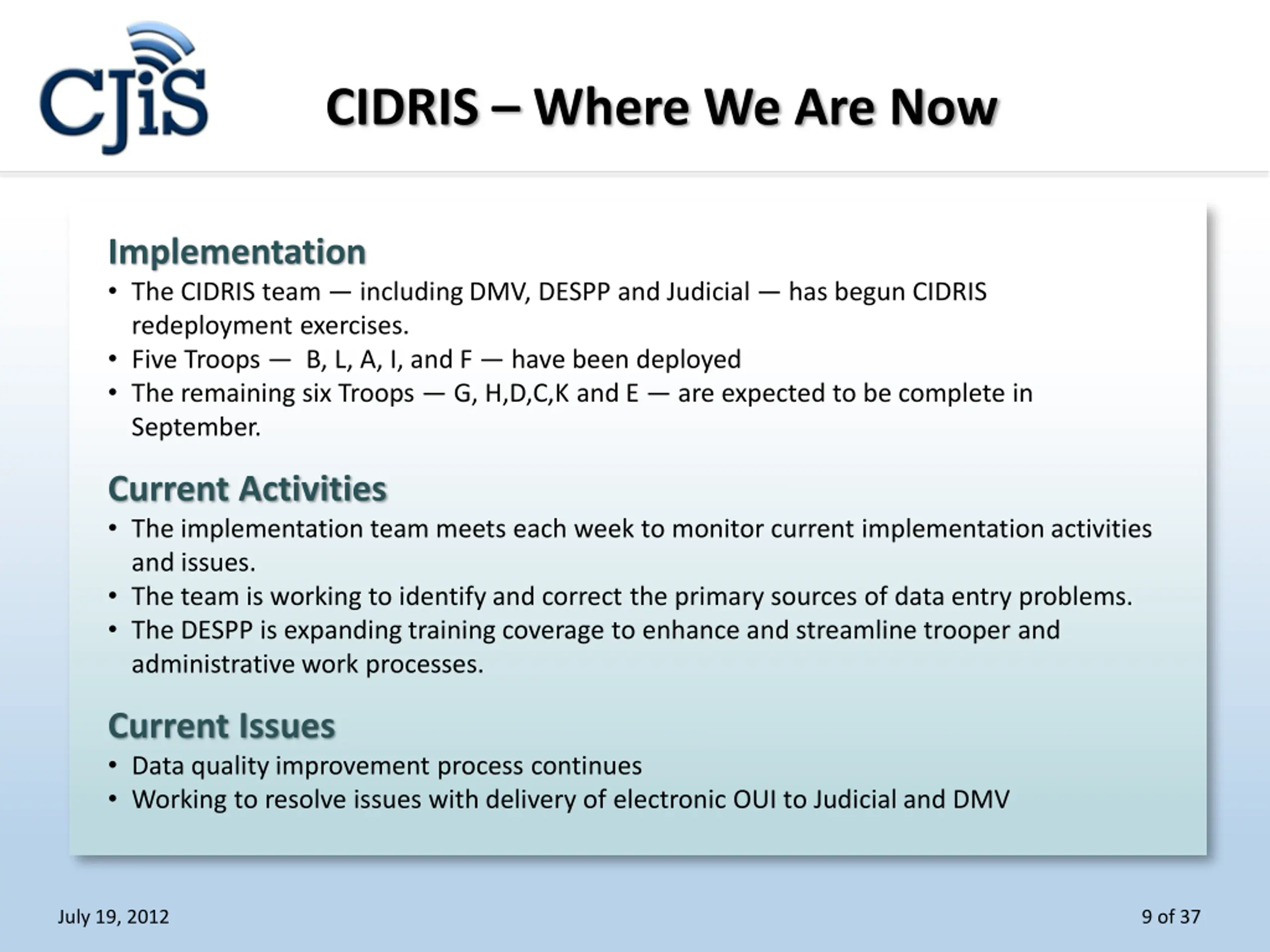 CJiS

CIDRIS – Where We Are Now

Implementation

• The CIDRIS team — including DMV, DESPP and Judicial — has begun CIDRIS redeployment exercises.
• Five Troops — B, L, A, I, and F — have been deployed
• The remaining six Troops — G, H,D,C,K and E — are expected to be complete in September.

Current Activities

• The implementation team meets each week to monitor current implementation activities and issues.
• The team is working to identify and correct the primary sources of data entry problems.
• The DESPP is expanding training coverage to enhance and streamline trooper and administrative work processes.

Current Issues

• Data quality improvement process continues
• Working to resolve issues with delivery of electronic OUI to Judicial and DMV

July 19, 2012

9 of 37